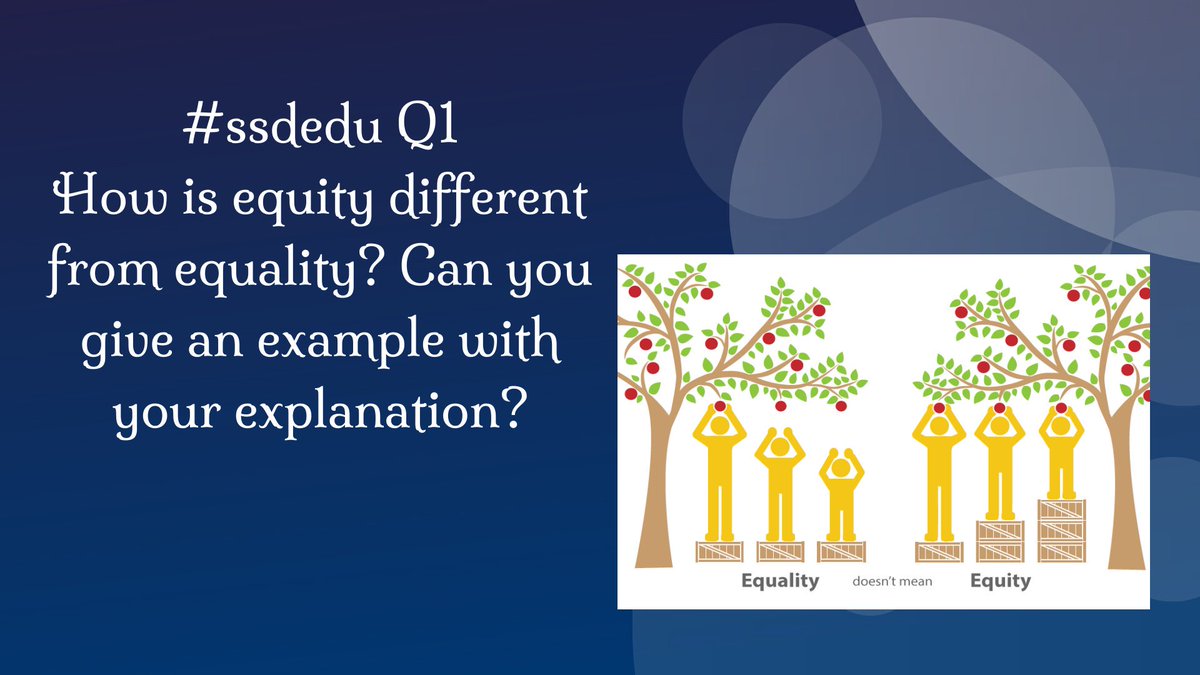 #ssdedu Q1
How is equity different from equality? Can you give an example with your explanation?

Equality doesn't mean Equity